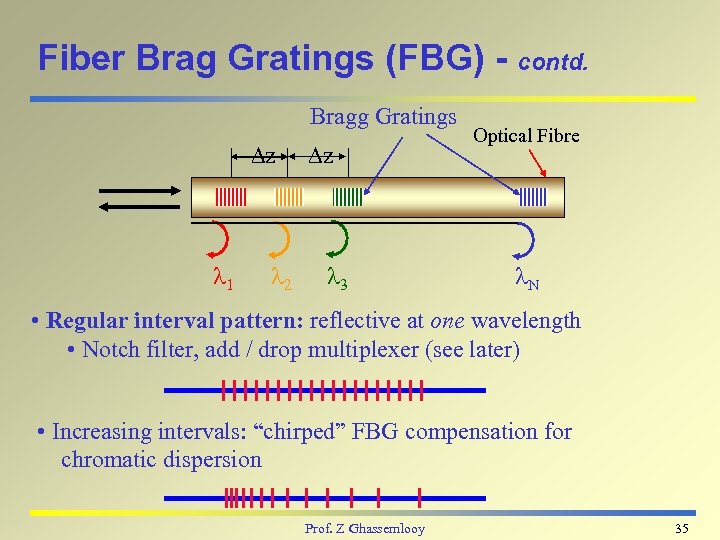 Fiber Brag Gratings (FBG) - contd.

Bragg Gratings

Optical Fibre

$\Delta z$ $\Delta z$

$\lambda_1$ $\lambda_2$ $\lambda_3$ $\lambda_N$

• Regular interval pattern: reflective at one wavelength

• Notch filter, add / drop multiplexer (see later)

• Increasing intervals: “chirped” FBG compensation for chromatic dispersion

Prof. Z Ghassemlooy

35